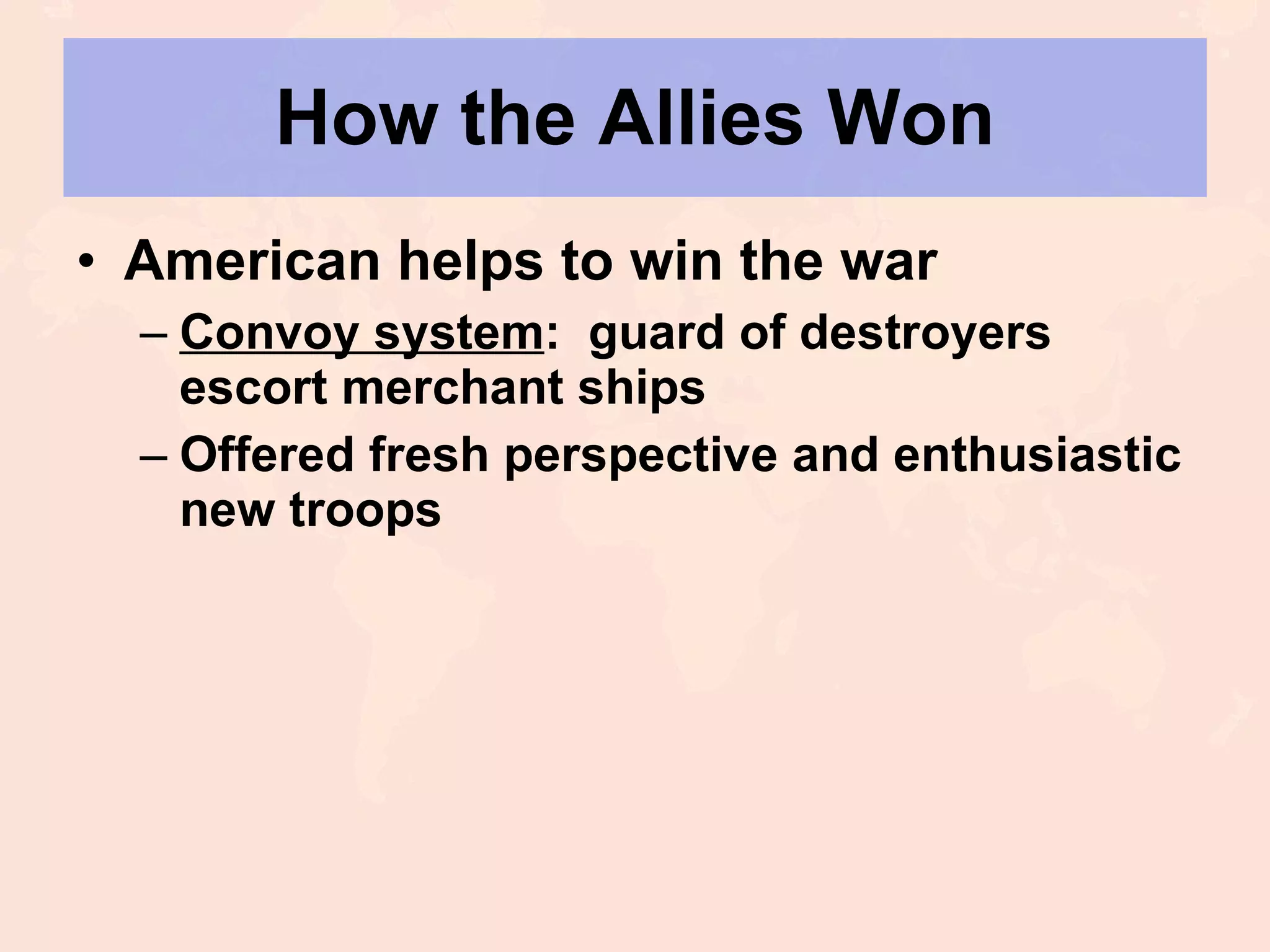 How the Allies Won

• American helps to win the war
– Convoy system: guard of destroyers escort merchant ships
– Offered fresh perspective and enthusiastic new troops